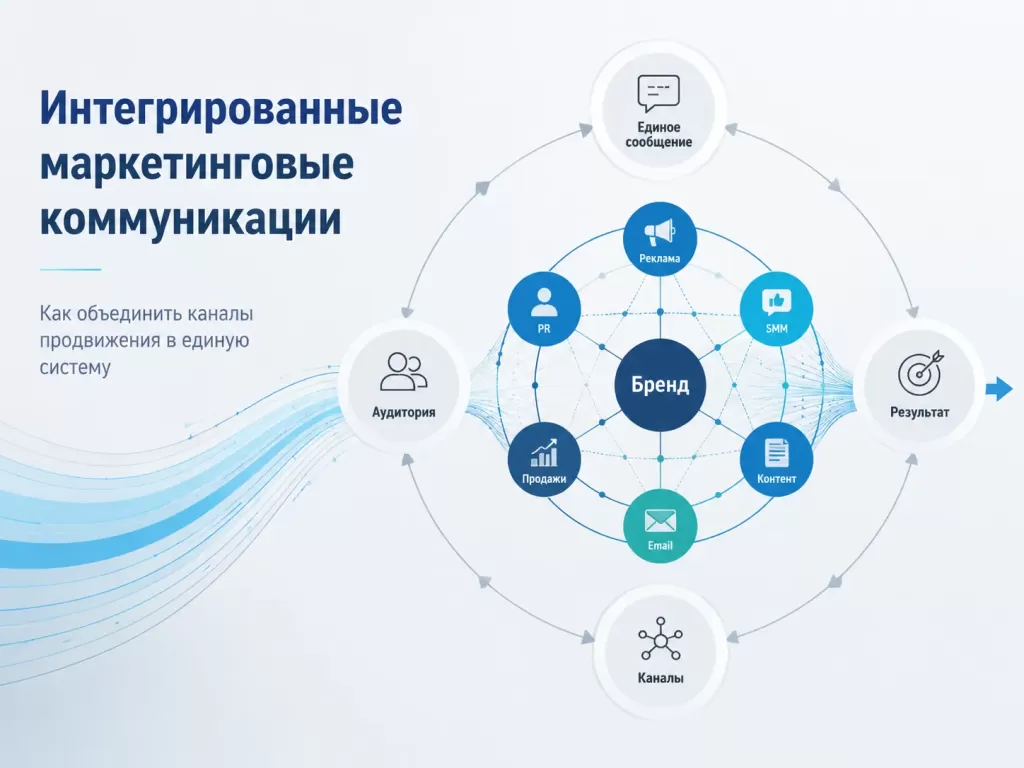 Интегрированные маркетинговые коммуникации

Как объединить каналы продвижения в единую систему

Единое сообщение

Реклама

PR

SMM

Аудитория

Бренд

Результат

Продажи

Контент

Email

Каналы